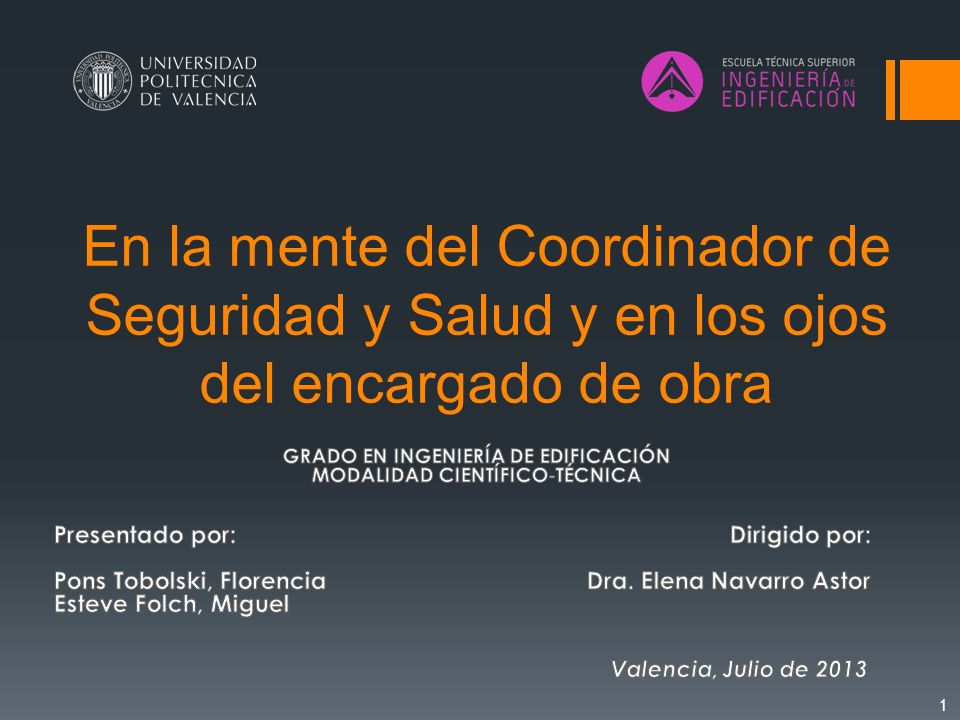 UNIVERSIDAD POLITECNICA DE VALENCIA

ESCUELA TÉCNICA SUPERIOR
INGENIERÍA DE EDIFICACIÓN

En la mente del Coordinador de Seguridad y Salud y en los ojos del encargado de obra

GRADO EN INGENIERÍA DE EDIFICACIÓN
MODALIDAD CIENTÍFICO-TÉCNICA

Presentado por:

Pons Tobolski, Florencia
Esteve Folch, Miguel

Dirigido por:

Dra. Elena Navarro Astor

Valencia, Julio de 2013

1